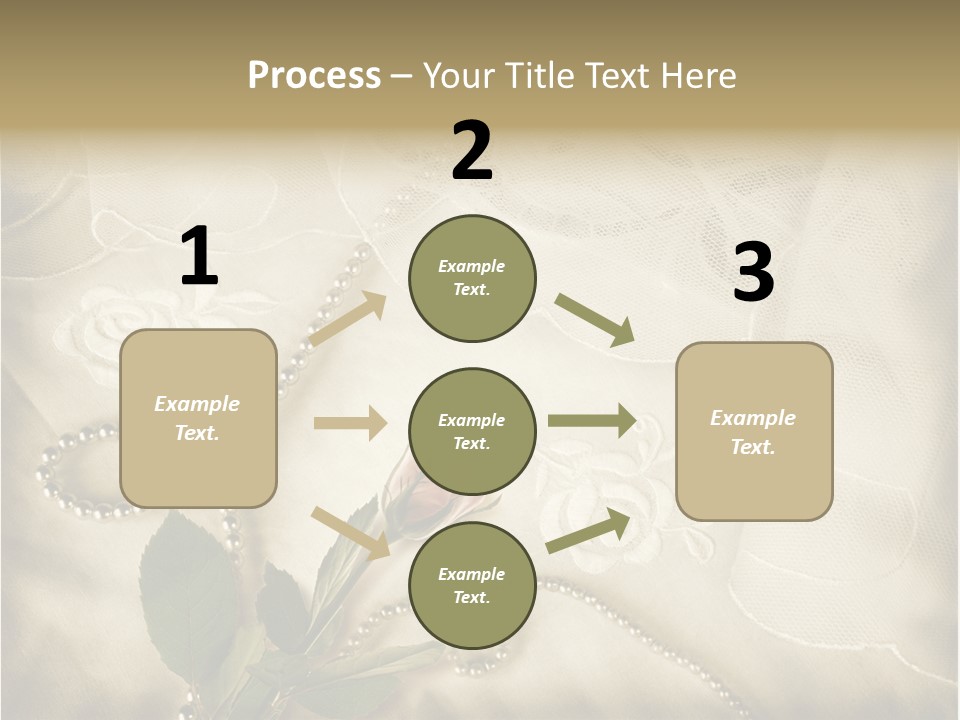 Process – Your Title Text Here

1

Example Text.

2

Example Text.

Example Text.

Example Text.

3

Example Text.